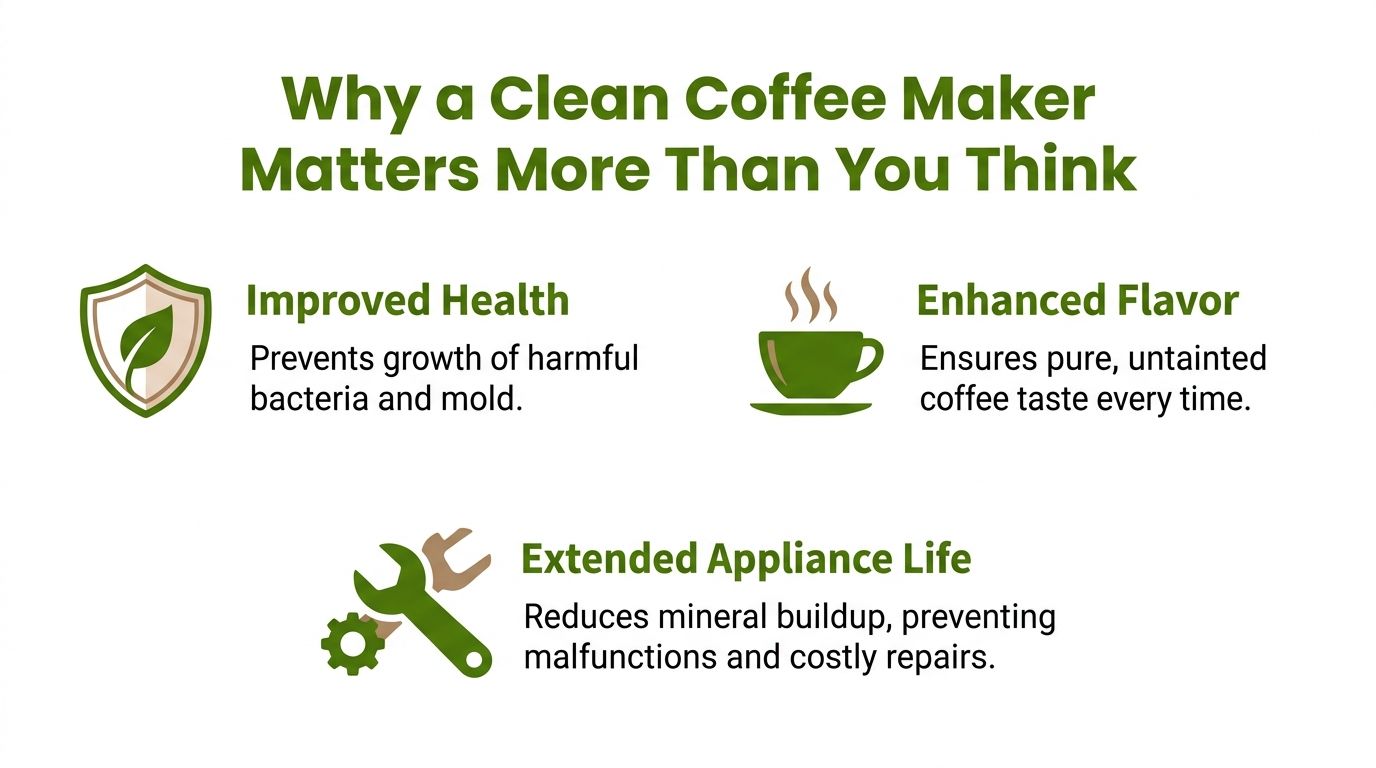 Why a Clean Coffee Maker Matters More Than You Think

Improved Health

Prevents growth of harmful bacteria and mold.

Enhanced Flavor

Ensures pure, untainted coffee taste every time.

Extended Appliance Life

Reduces mineral buildup, preventing malfunctions and costly repairs.